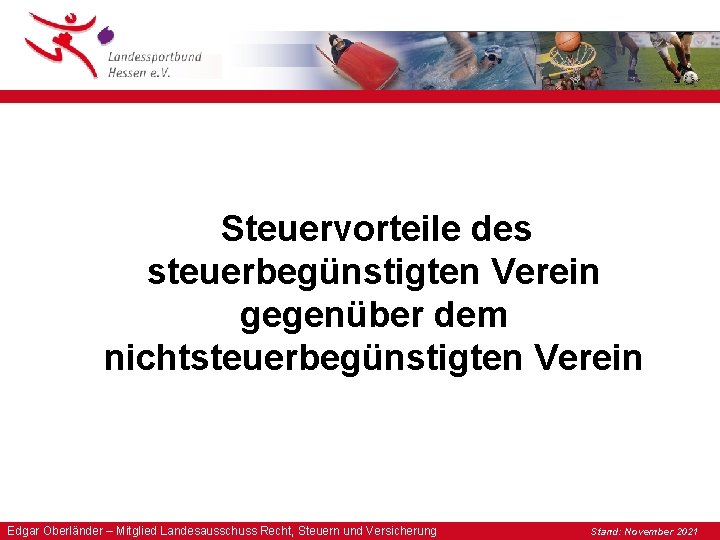 Landessportbund Hessen e.V.

Steuervorteile des steuerbegünstigten Verein gegenüber dem nichtsteuerbegünstigten Verein

Edgar Oberländer – Mitglied Landesausschuss Recht, Steuern und Versicherung

Stand: November 2021